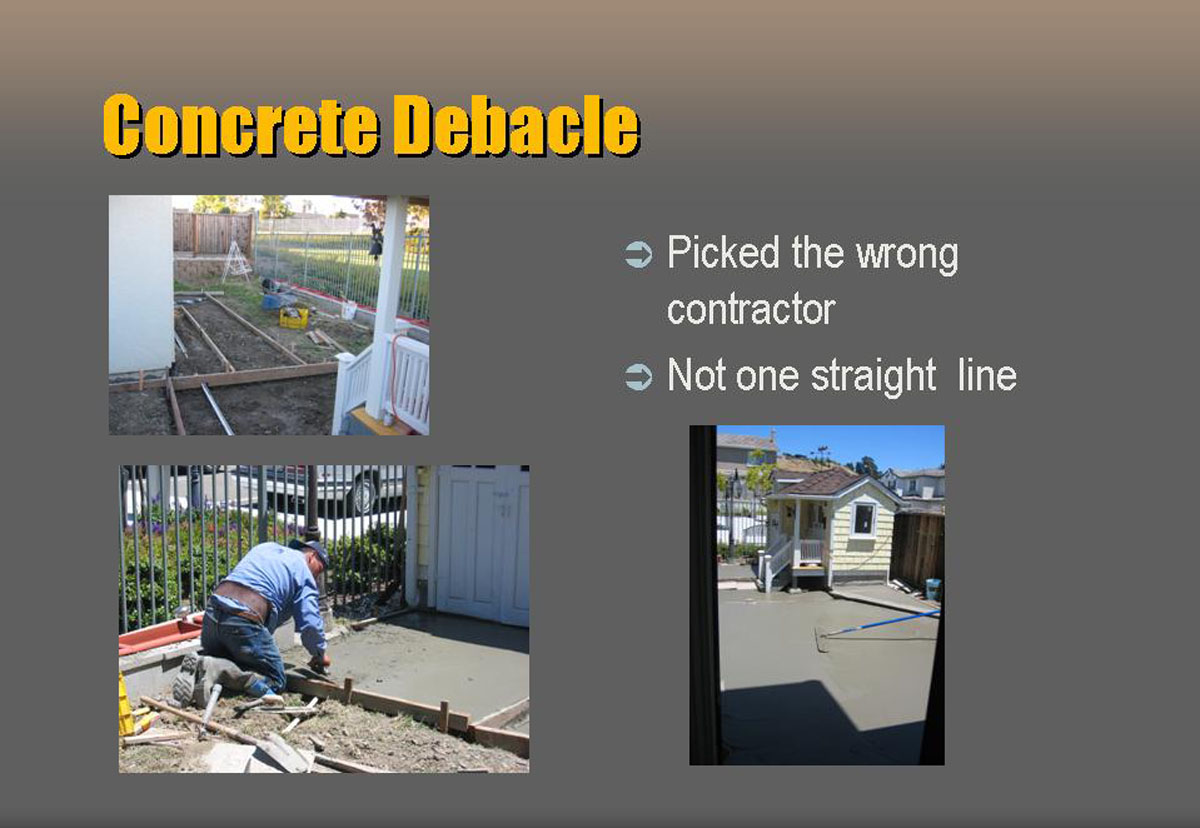 Concrete Debacle

➲ Picked the wrong contractor

➲ Not one straight  line